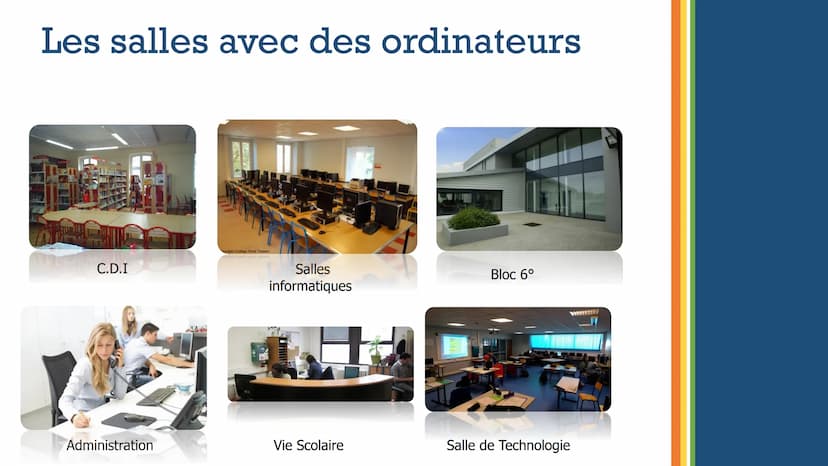 Les salles avec des ordinateurs

C.D.I

Salles informatiques

Bloc 6°

Administration

Vie Scolaire

Salle de Technologie